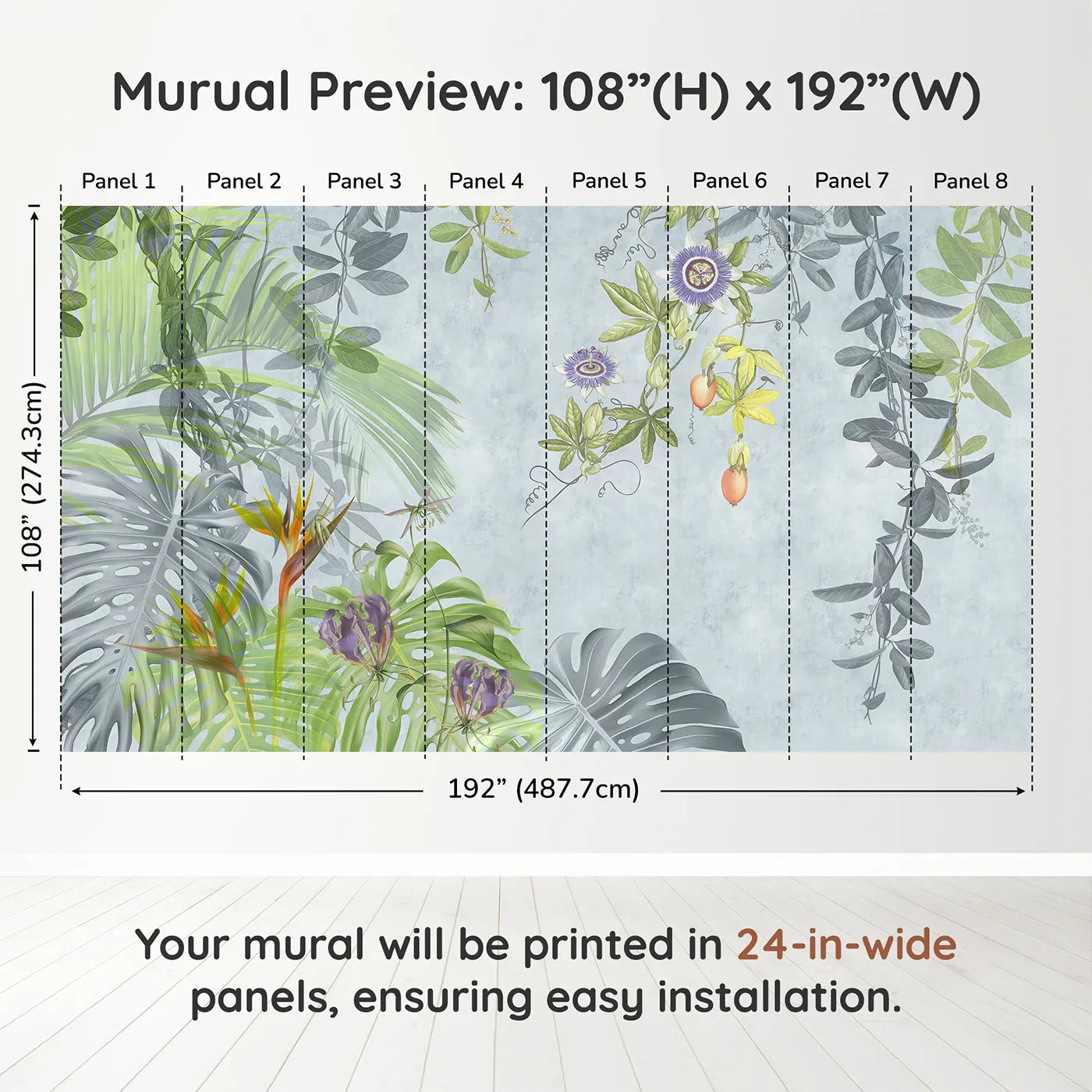 Murual Preview: 108”(H) x 192”(W)

Panel 1 Panel 2 Panel 3 Panel 4 Panel 5 Panel 6 Panel 7 Panel 8

108” (274.3cm)

192” (487.7cm)

Your mural will be printed in 24-in-wide panels, ensuring easy installation.